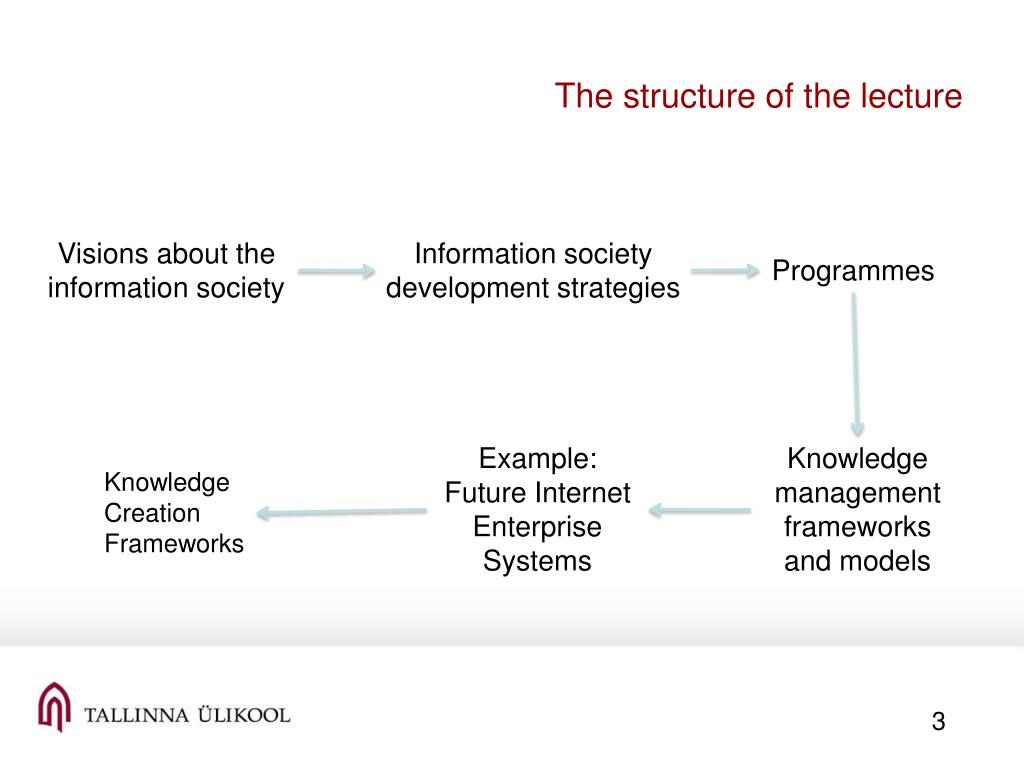 The structure of the lecture

Visions about the information society

Information society development strategies

Programmes

Knowledge management frameworks and models

Example: Future Internet Enterprise Systems

Knowledge Creation Frameworks

TALLINNA ÜLIKOOL

3